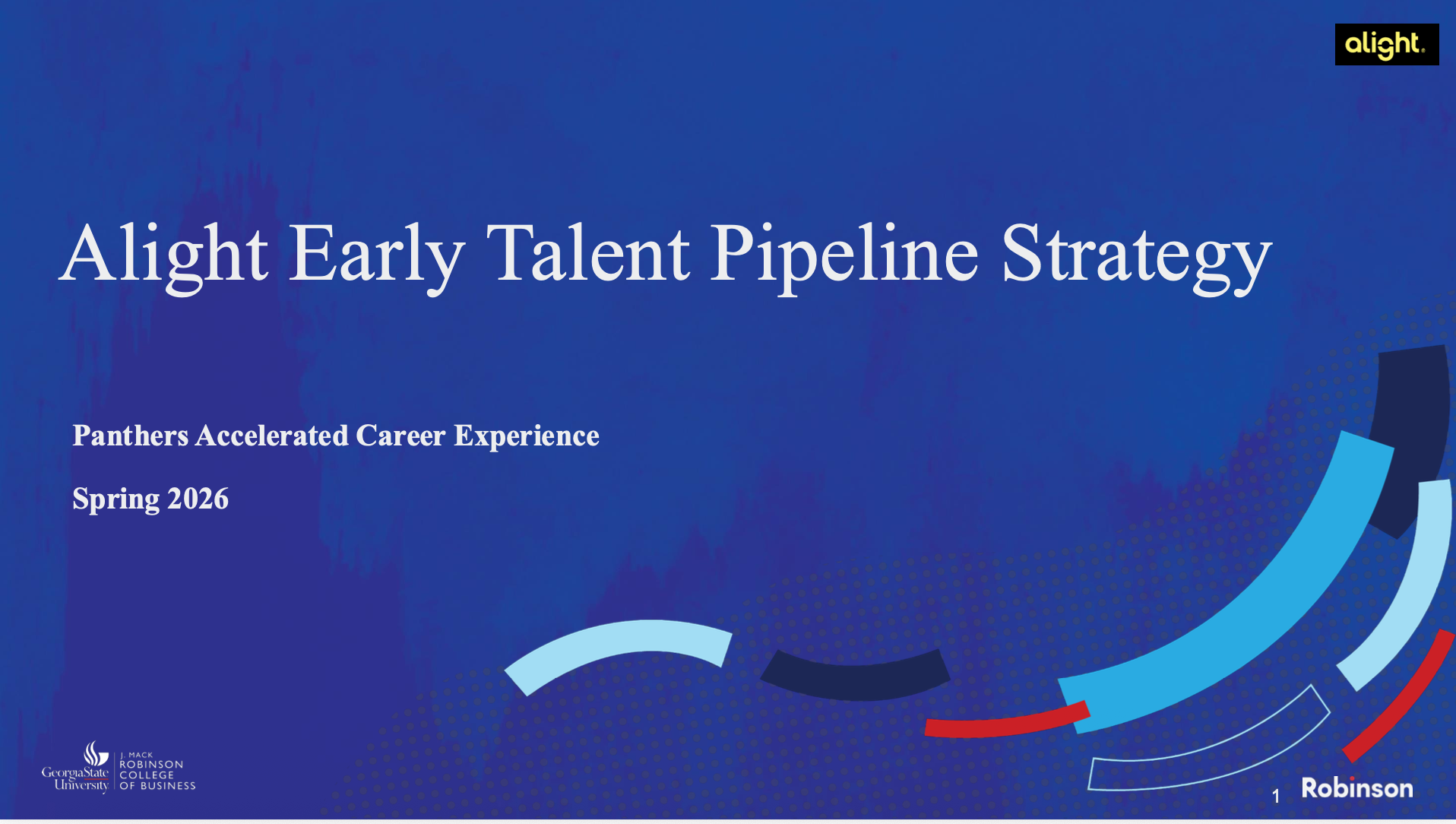 alight.

Alight Early Talent Pipeline Strategy

Panthers Accelerated Career Experience

Spring 2026

GeorgiaState University J. MACK ROBINSON COLLEGE OF BUSINESS

1

Robinson